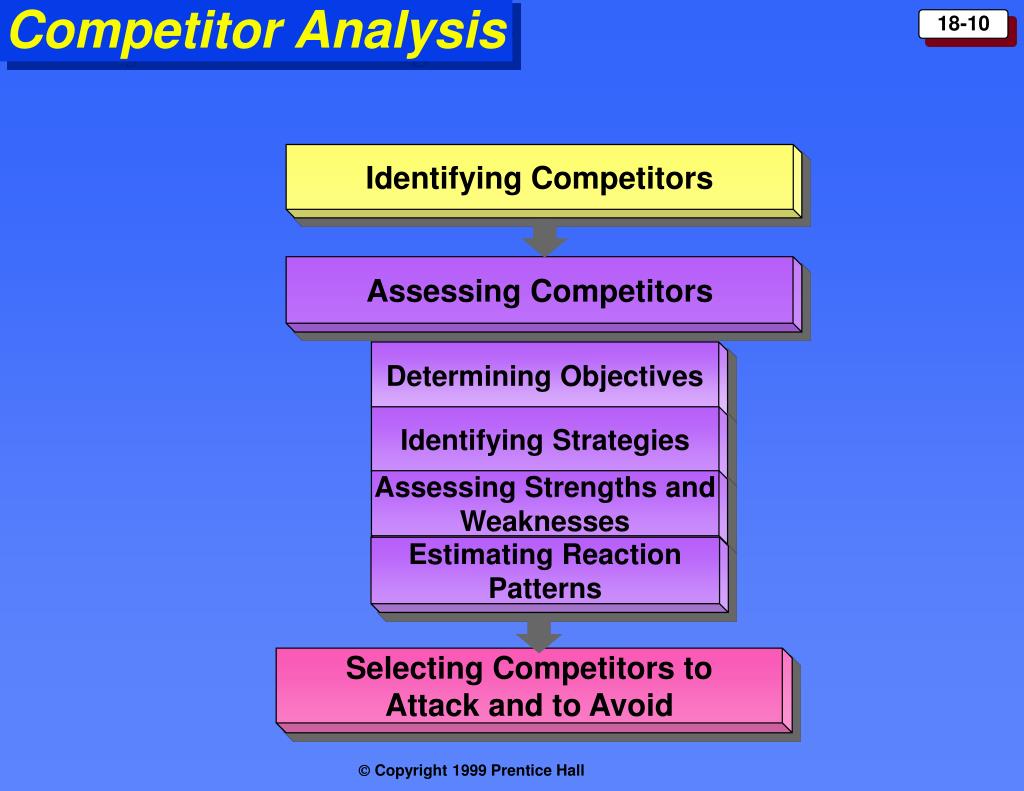 Competitor Analysis

18-10

Identifying Competitors

Assessing Competitors

Determining Objectives

Identifying Strategies

Assessing Strengths and Weaknesses

Estimating Reaction Patterns

Selecting Competitors to Attack and to Avoid

© Copyright 1999 Prentice Hall